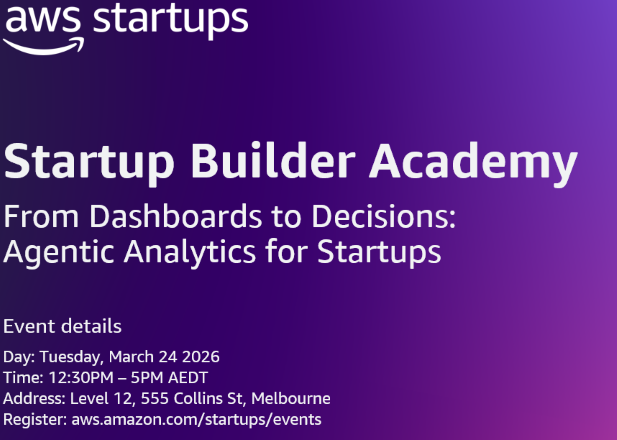 aws startups

Startup Builder Academy

From Dashboards to Decisions: Agentic Analytics for Startups

Event details

Day: Tuesday, March 24 2026
Time: 12:30PM – 5PM AEDT
Address: Level 12, 555 Collins St, Melbourne
Register: aws.amazon.com/startups/events